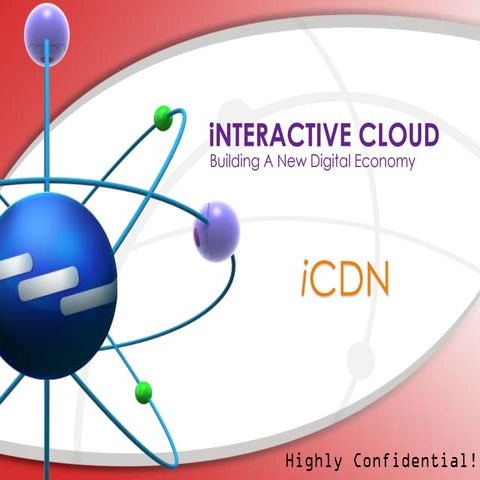 iNTERACTIVE CLOUD
Building A New Digital Economy

iCDN

Highly Confidential!